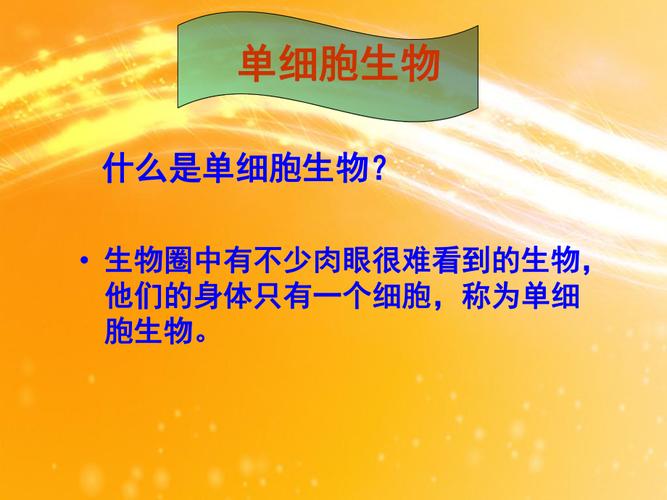 单细胞生物

什么是单细胞生物？

• 生物圈中有不少肉眼很难看到的生物，他们的身体只有一个细胞，称为单细胞生物。